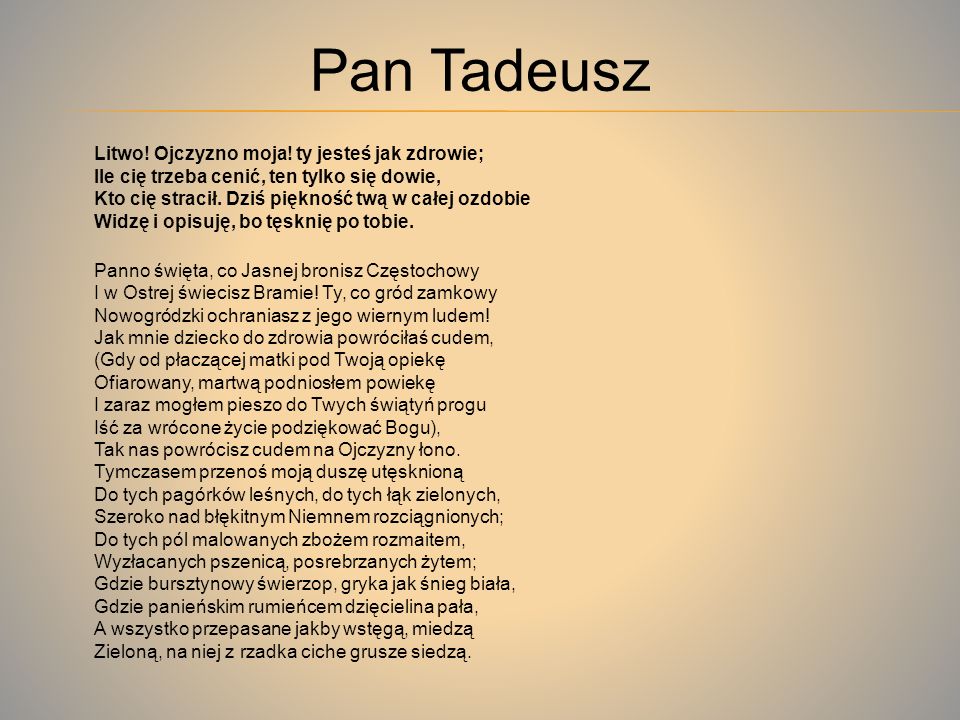 Pan Tadeusz

Litwo! Ojczyzno moja! ty jesteś jak zdrowie;
Ile cię trzeba cenić, ten tylko się dowie,
Kto cię stracił. Dziś piękność twą w całej ozdobie
Widzę i opisuję, bo tęsknię po tobie.

Panno święta, co Jasnej bronisz Częstochowy
I w Ostrej świecisz Bramie! Ty, co gród zamkowy
Nowogródzki ochraniasz z jego wiernym ludem!
Jak mnie dziecko do zdrowia powróciłaś cudem,
(Gdy od płaczącej matki pod Twoją opiekę
Ofiarowany, martwą podniosłem powiekę
I zaraz mogłem pieszo do Twych świątyń progu
Iść za wrócone życie podziękować Bogu),
Tak nas powrócisz cudem na Ojczyzny łono.
Tymczasem przenoś moją duszę utęsknioną
Do tych pagórków leśnych, do tych łąk zielonych,
Szeroko nad błękitnym Niemnem rozciągnionych;
Do tych pól malowanych zbożem rozmaitem,
Wyzłacanych pszenicą, posrebrzanych żytem;
Gdzie bursztynowy świerzop, gryka jak śnieg biała,
Gdzie panieńskim rumieńcem dzięcielina pała,
A wszystko przepasane jakby wstęgą, miedzą
Zieloną, na niej z rzadka ciche grusze siedzą.